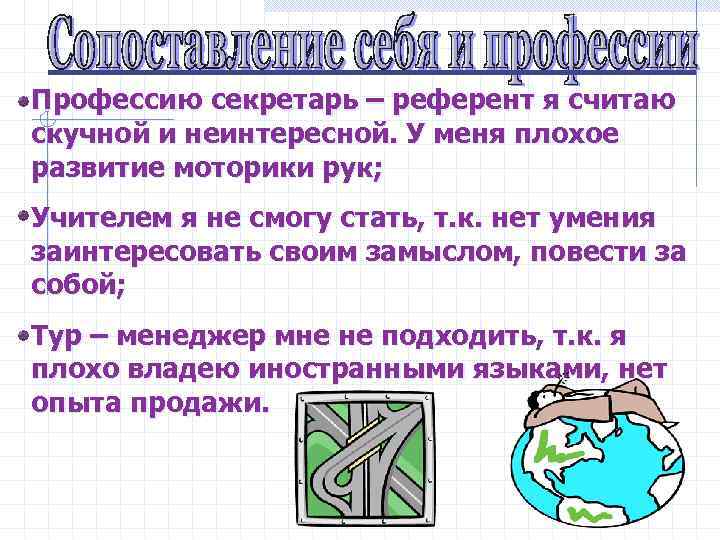 Сопоставление себя и профессии

•Профессию секретарь – референт я считаю скучной и неинтересной. У меня плохое развитие моторики рук;

•Учителем я не смогу стать, т.к. нет умения заинтересовать своим замыслом, повести за собой;

•Тур – менеджер мне не подходить, т.к. я плохо владею иностранными языками, нет опыта продажи.